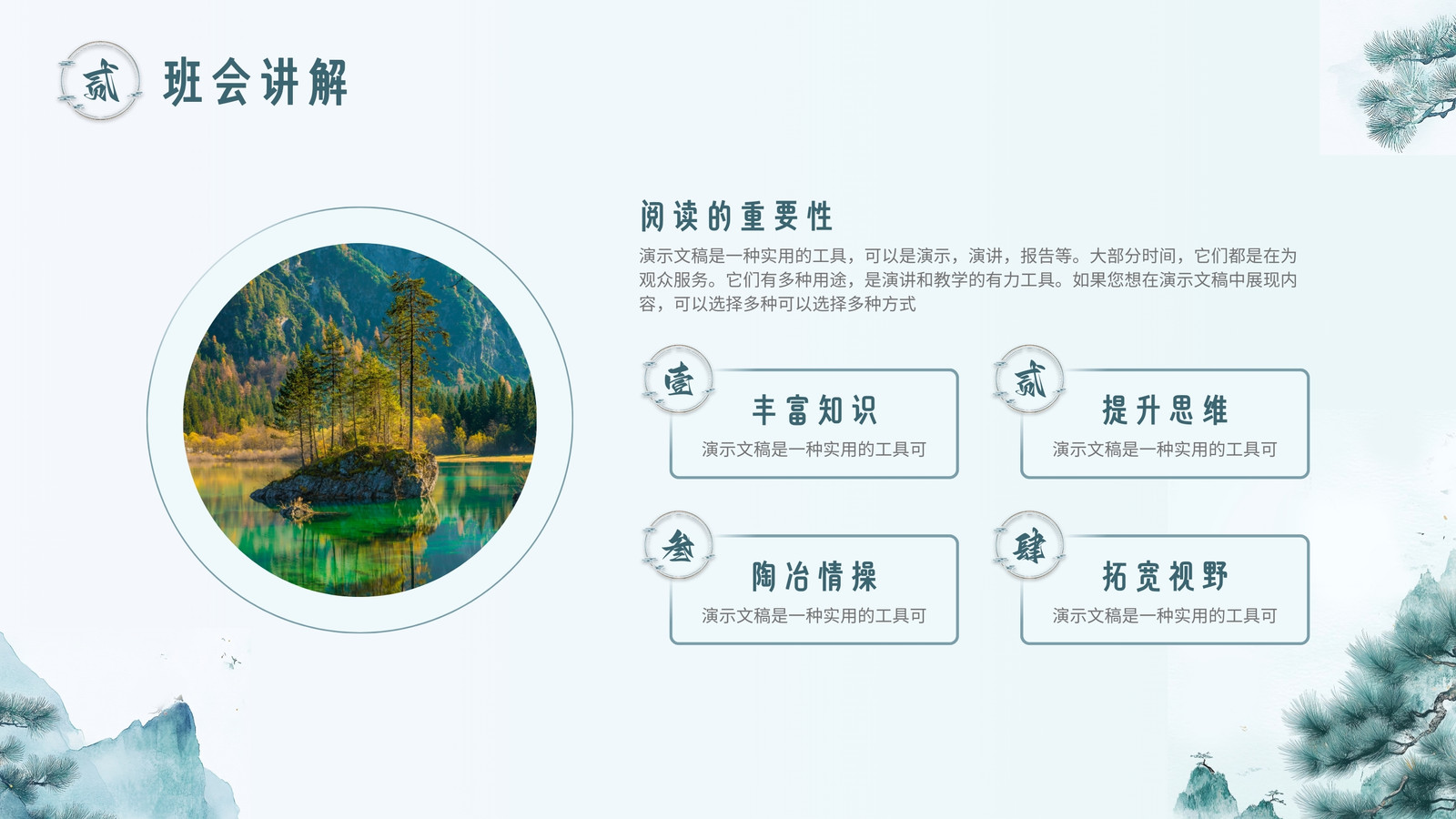 贰 班会讲解

阅读的重要性

演示文稿是一种实用的工具，可以是演示，演讲，报告等。大部分时间，它们都是在为观众服务。它们有多种用途，是演讲和教学的有力工具。如果您想在演示文稿中展现内容，可以选择多种可以选择多种方式

壹 丰富知识
演示文稿是一种实用的工具可

贰 提升思维
演示文稿是一种实用的工具可

叁 陶冶情操
演示文稿是一种实用的工具可

肆 拓宽视野
演示文稿是一种实用的工具可